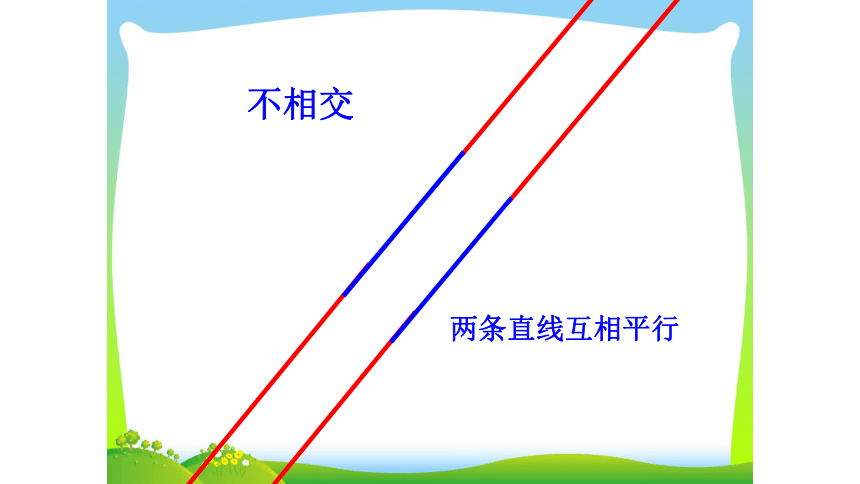 不相交

两条直线互相平行